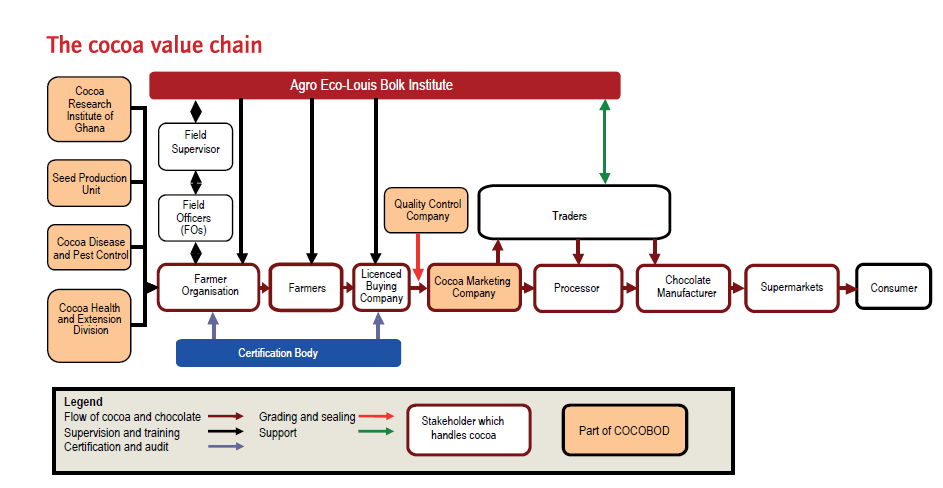 The cocoa value chain

Agro Eco-Louis Bolk Institute

Cocoa Research Institute of Ghana

Seed Production Unit

Cocoa Disease and Pest Control

Cocoa Health and Extension Division

Field Supervisor

Field Officers (FOs)

Quality Control Company

Traders

Farmer Organisation

Farmers

Licenced Buying Company

Cocoa Marketing Company

Processor

Chocolate Manufacturer

Supermarkets

Consumer

Certification Body

Legend
Flow of cocoa and chocolate
Supervision and training
Certification and audit
Grading and sealing
Support
Stakeholder which handles cocoa
Part of COCOBOD